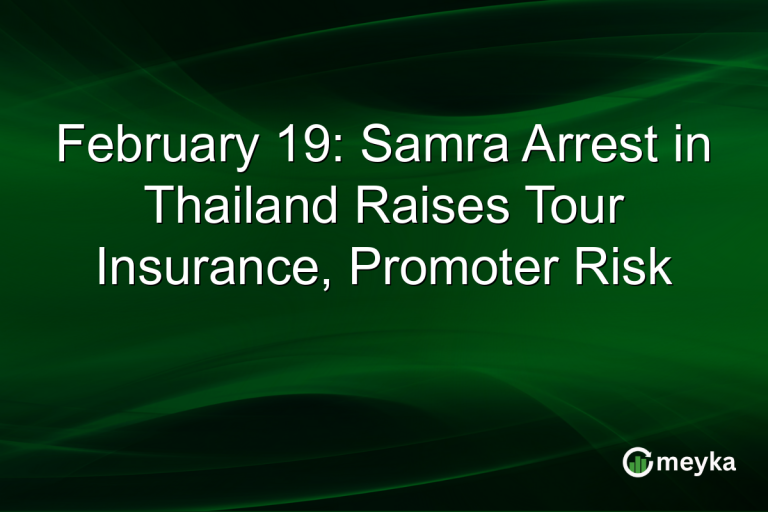 February 19: Samra Arrest in Thailand Raises Tour Insurance, Promoter Risk

meyka